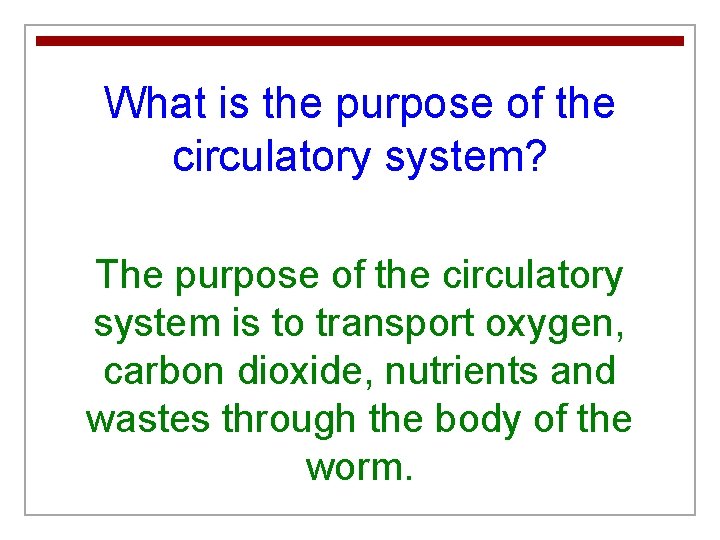 What is the purpose of the circulatory system?

The purpose of the circulatory system is to transport oxygen, carbon dioxide, nutrients and wastes through the body of the worm.